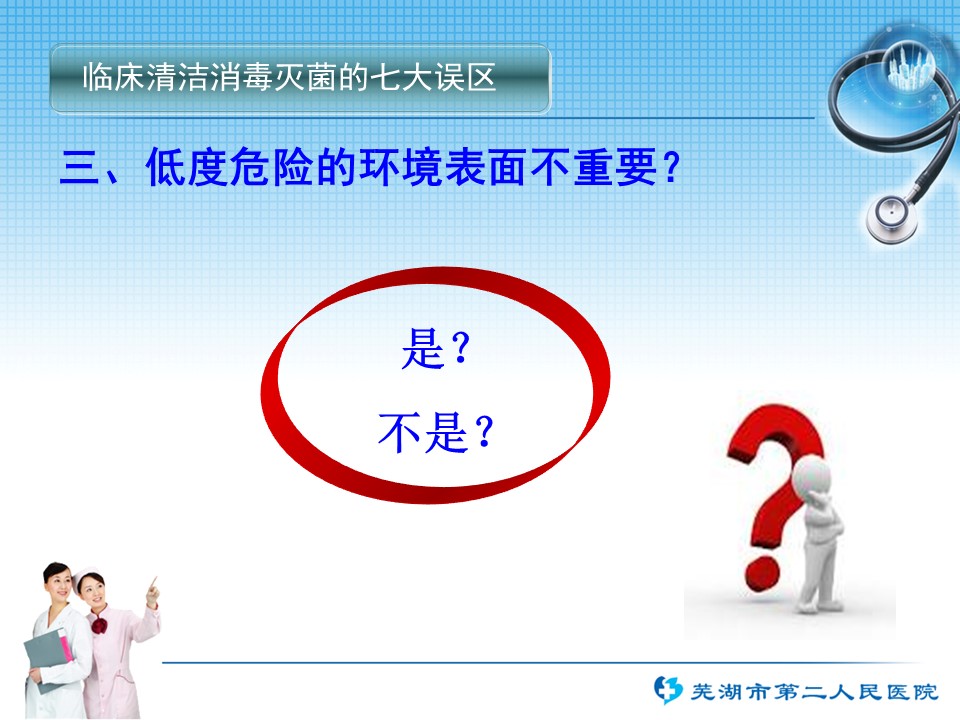 临床清洁消毒灭菌的七大误区

三、低度危险的环境表面不重要？

是？

不是？

芜湖市第二人民医院